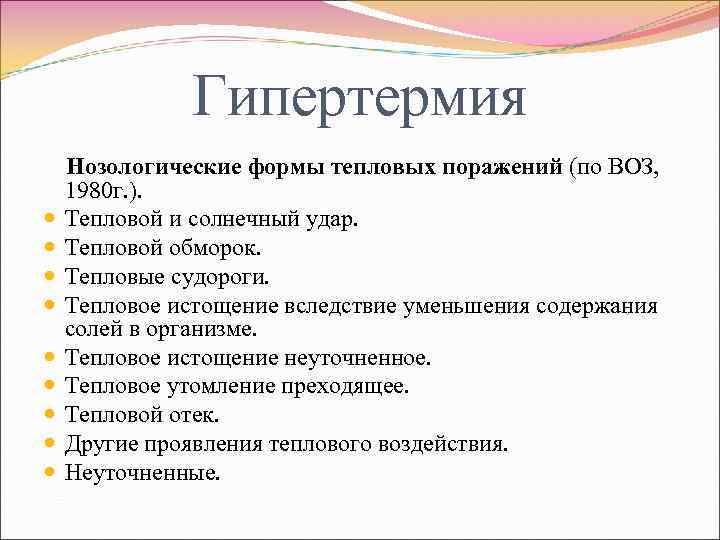 Гипертермия

Нозологические формы тепловых поражений (по ВОЗ, 1980г.).

- Тепловой и солнечный удар.
- Тепловой обморок.
- Тепловые судороги.
- Тепловое истощение вследствие уменьшения содержания солей в организме.
- Тепловое истощение неуточненное.
- Тепловое утомление преходящее.
- Тепловой отек.
- Другие проявления теплового воздействия.
- Неуточненные.